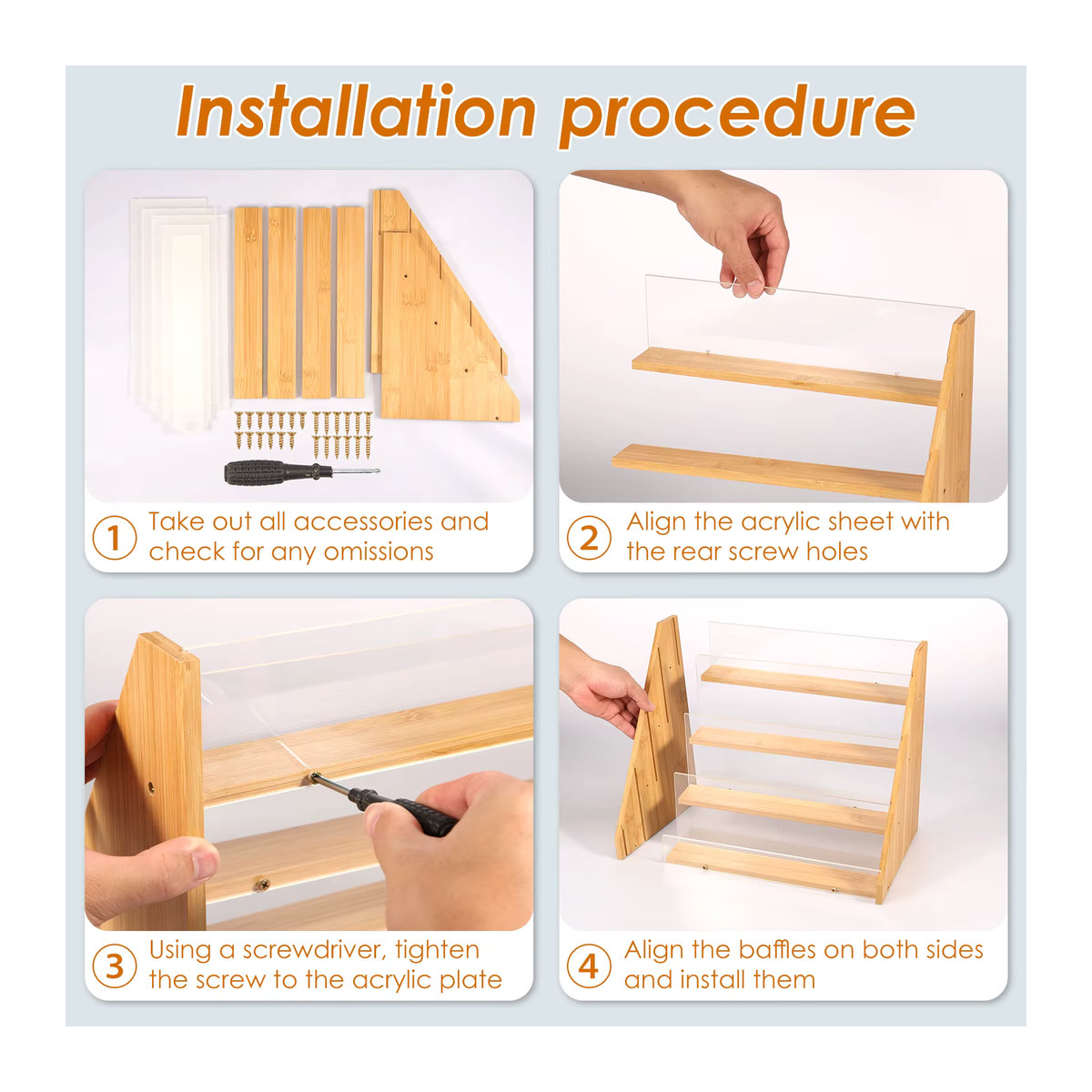 Installation procedure

1 Take out all accessories and check for any omissions

2 Align the acrylic sheet with the rear screw holes

3 Using a screwdriver, tighten the screw to the acrylic plate

4 Align the baffles on both sides and install them